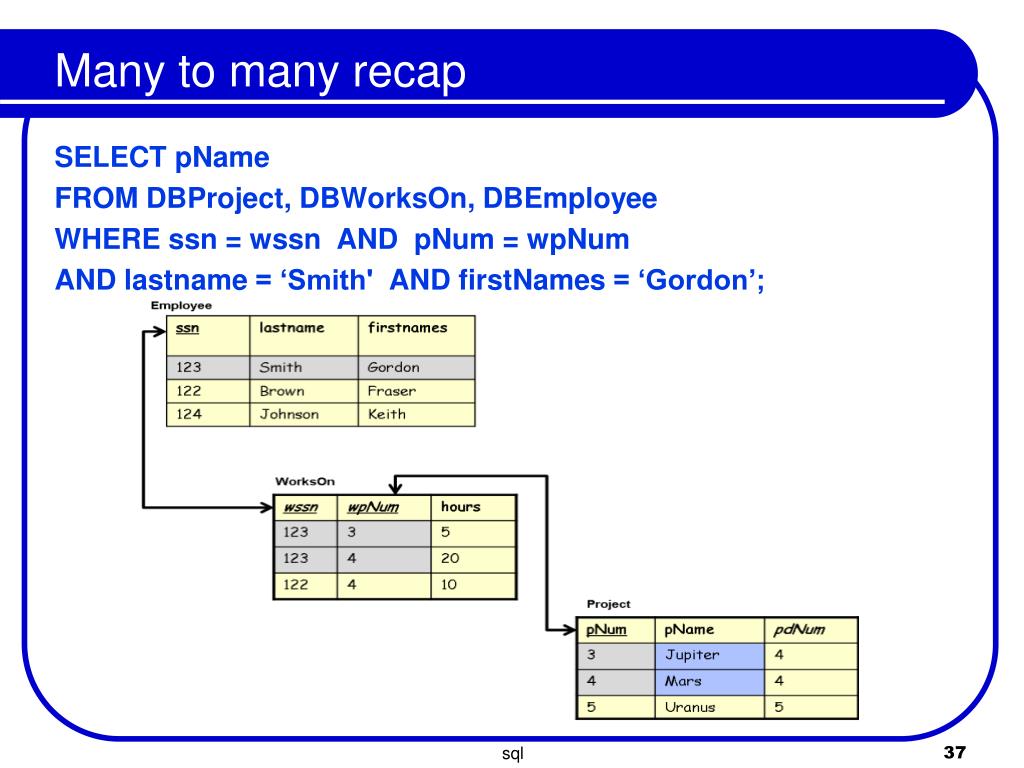 Many to many recap

SELECT pName
FROM DBProject, DBWorksOn, DBEmployee
WHERE ssn = wssn AND pNum = wpNum
AND lastname = ‘Smith' AND firstNames = ‘Gordon’;

Employee

| ssn | lastname | firstnames |
|---|---|---|
| 123 | Smith | Gordon |
| 122 | Brown | Fraser |
| 124 | Johnson | Keith |

WorksOn

| wssn | wpNum | hours |
|---|---|---|
| 123 | 3 | 5 |
| 123 | 4 | 20 |
| 122 | 4 | 10 |

Project

| pNum | pName | pdNum |
|---|---|---|
| 3 | Jupiter | 4 |
| 4 | Mars | 4 |
| 5 | Uranus | 5 |

sql

37